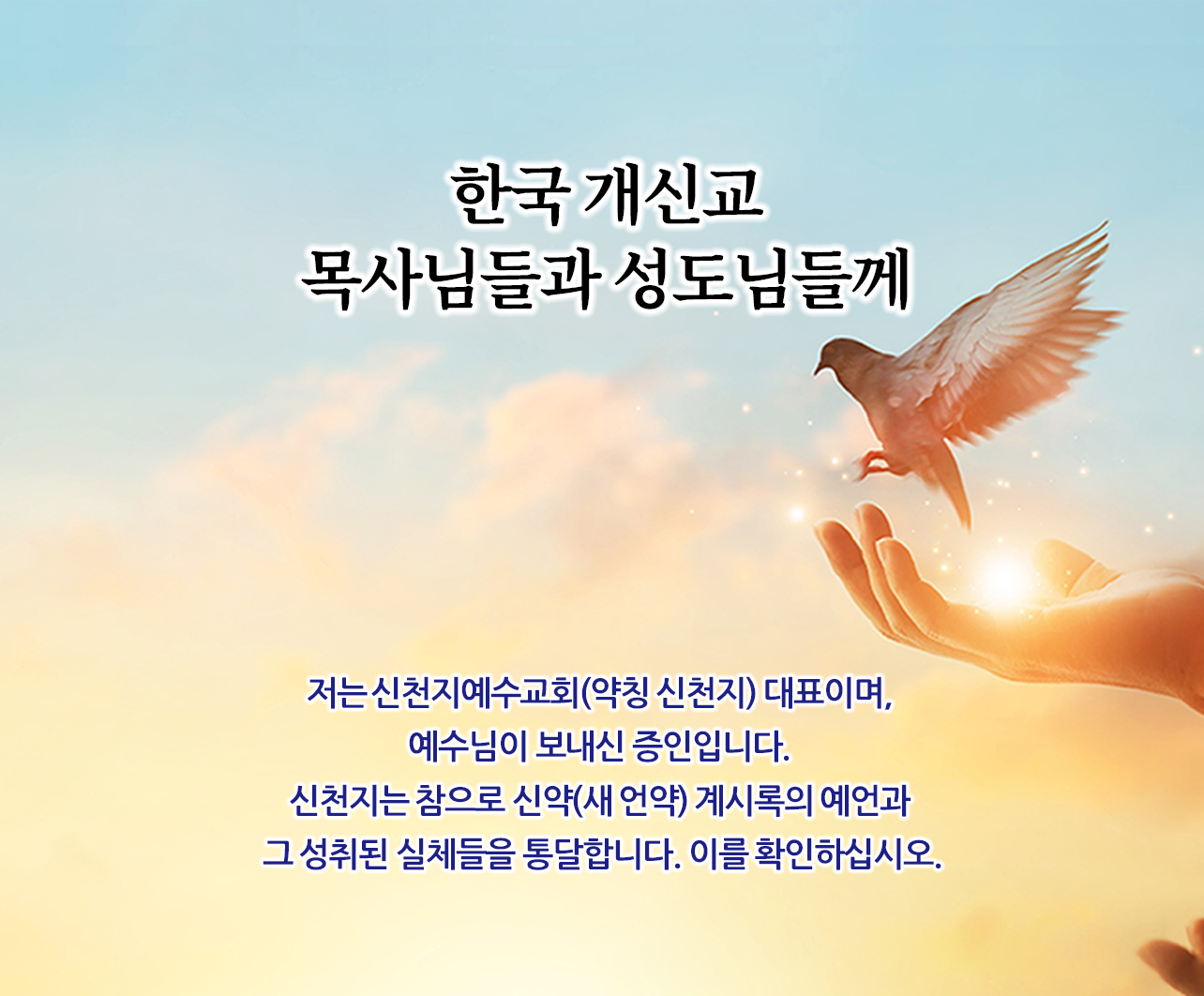 한국 개신교
목사님들과 성도님들께

저는 신천지예수교회(약칭 신천지) 대표이며,
예수님이 보내신 증인입니다.
신천지는 참으로 신약(새 언약) 계시록의 예언과
그 성취된 실체들을 통달합니다. 이를 확인하십시오.